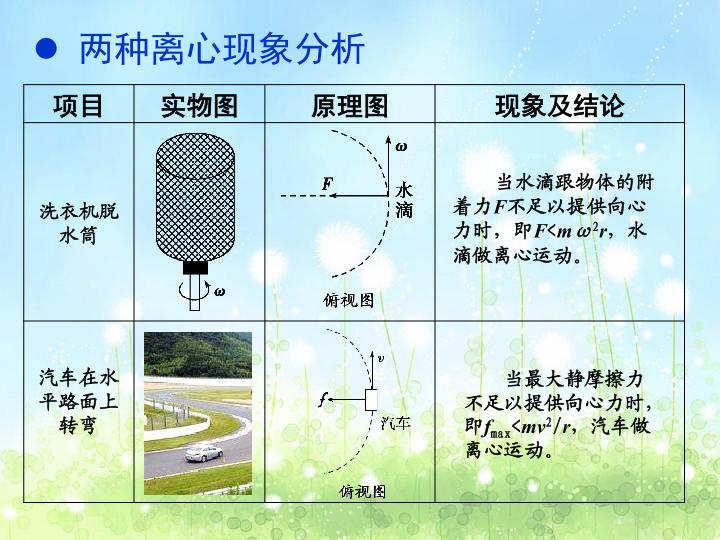 ● 两种离心现象分析

| 项目 | 实物图 | 原理图 | 现象及结论 |
|---|---|---|---|
| 洗衣机脱水筒 | $\omega$ | $\omega$ $F$ 水滴 俯视图 | 当水滴跟物体的附着力$F$不足以提供向心力时，即$F<m\omega^2r$，水滴做离心运动。 |
| 汽车在水平路面上转弯 |  | $v$ $f$ 汽车 俯视图 | 当最大静摩擦力不足以提供向心力时，即$f_{max}<mv^2/r$，汽车做离心运动。 |